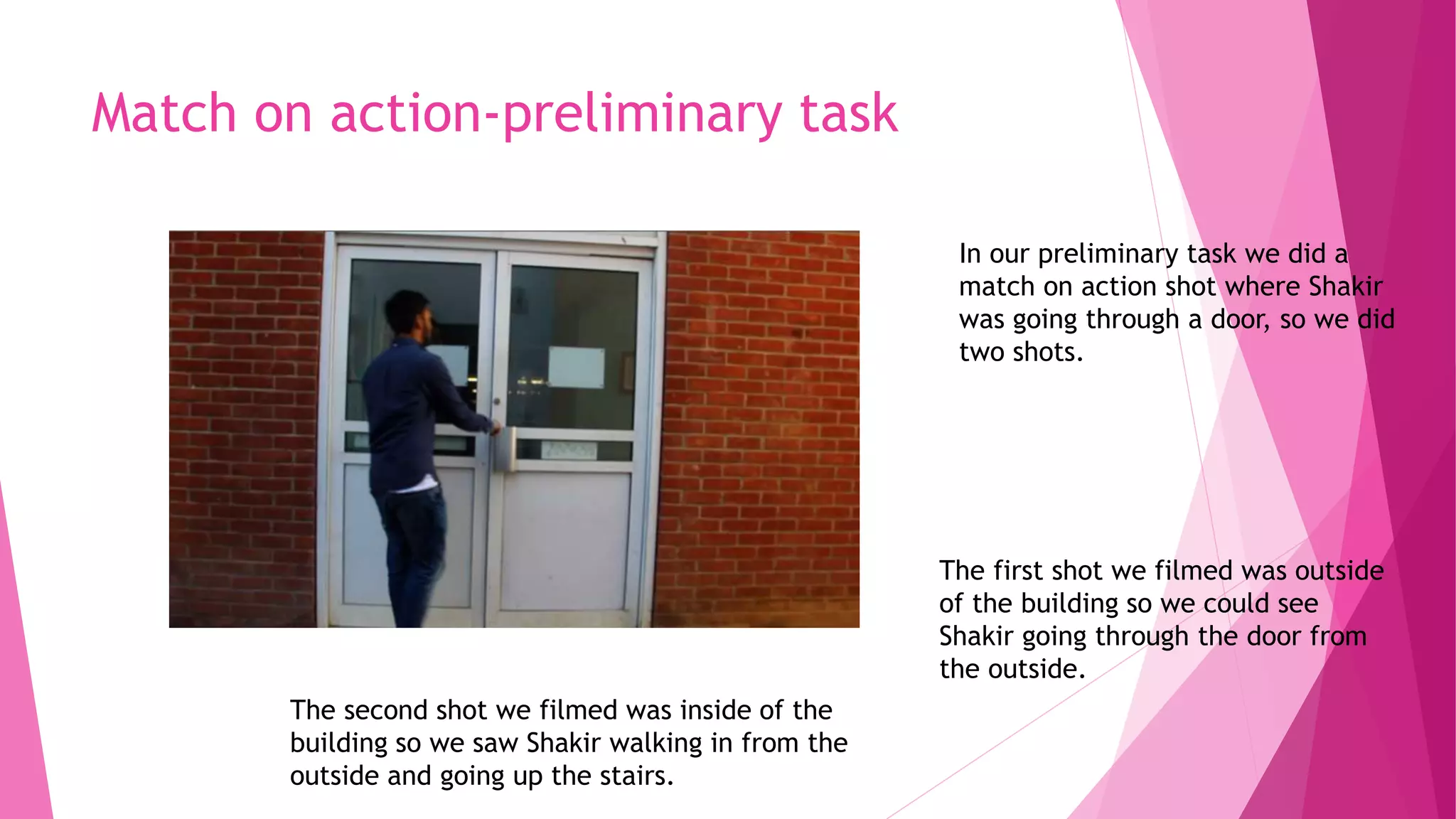 Match on action-preliminary task

In our preliminary task we did a match on action shot where Shakir was going through a door, so we did two shots.

The first shot we filmed was outside of the building so we could see Shakir going through the door from the outside.

The second shot we filmed was inside of the building so we saw Shakir walking in from the outside and going up the stairs.